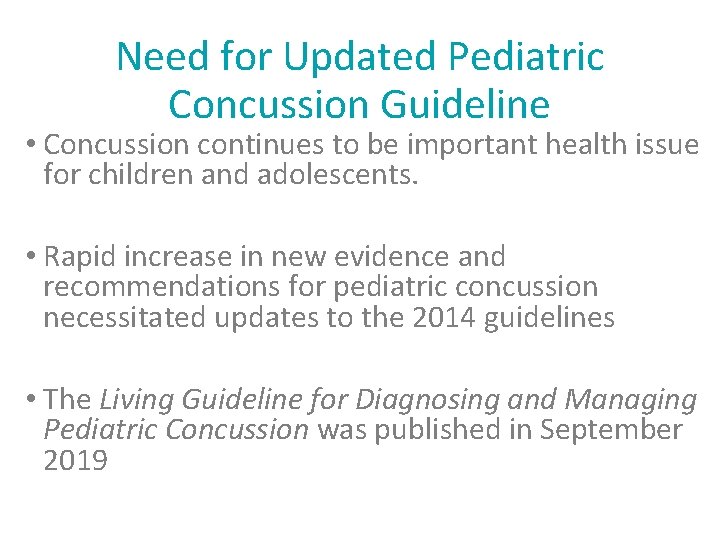 Need for Updated Pediatric Concussion Guideline

• Concussion continues to be important health issue for children and adolescents.

• Rapid increase in new evidence and recommendations for pediatric concussion necessitated updates to the 2014 guidelines

• The Living Guideline for Diagnosing and Managing Pediatric Concussion was published in September 2019